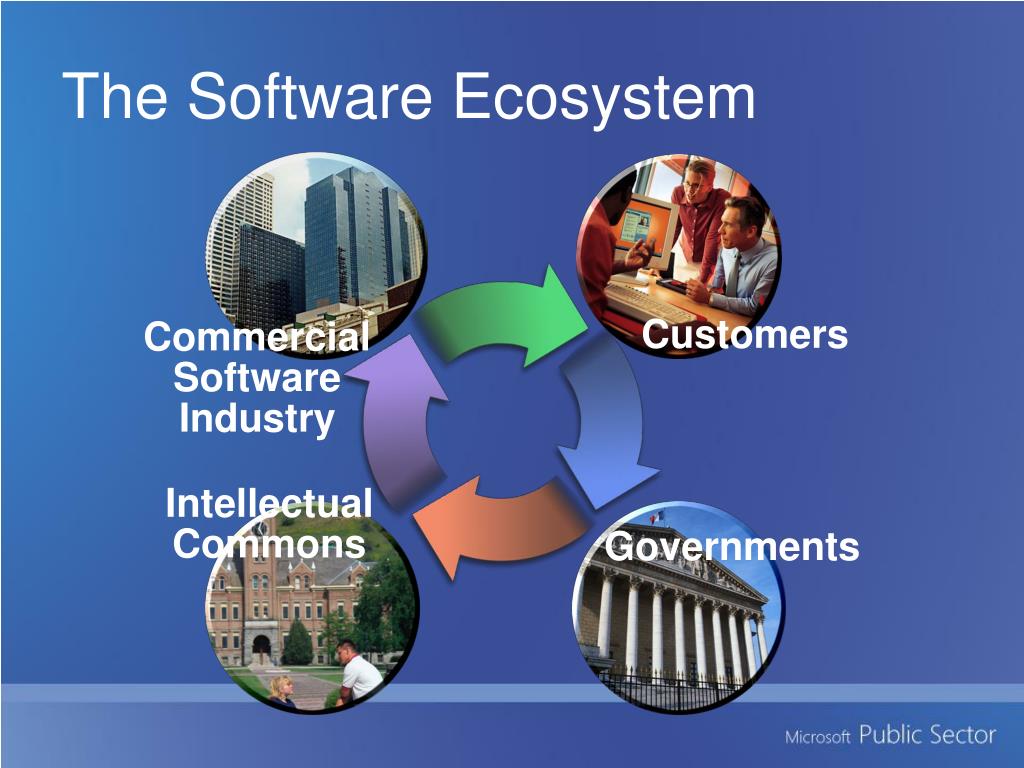 The Software Ecosystem

Commercial Software Industry

Customers

Intellectual Commons

Governments

Microsoft Public Sector